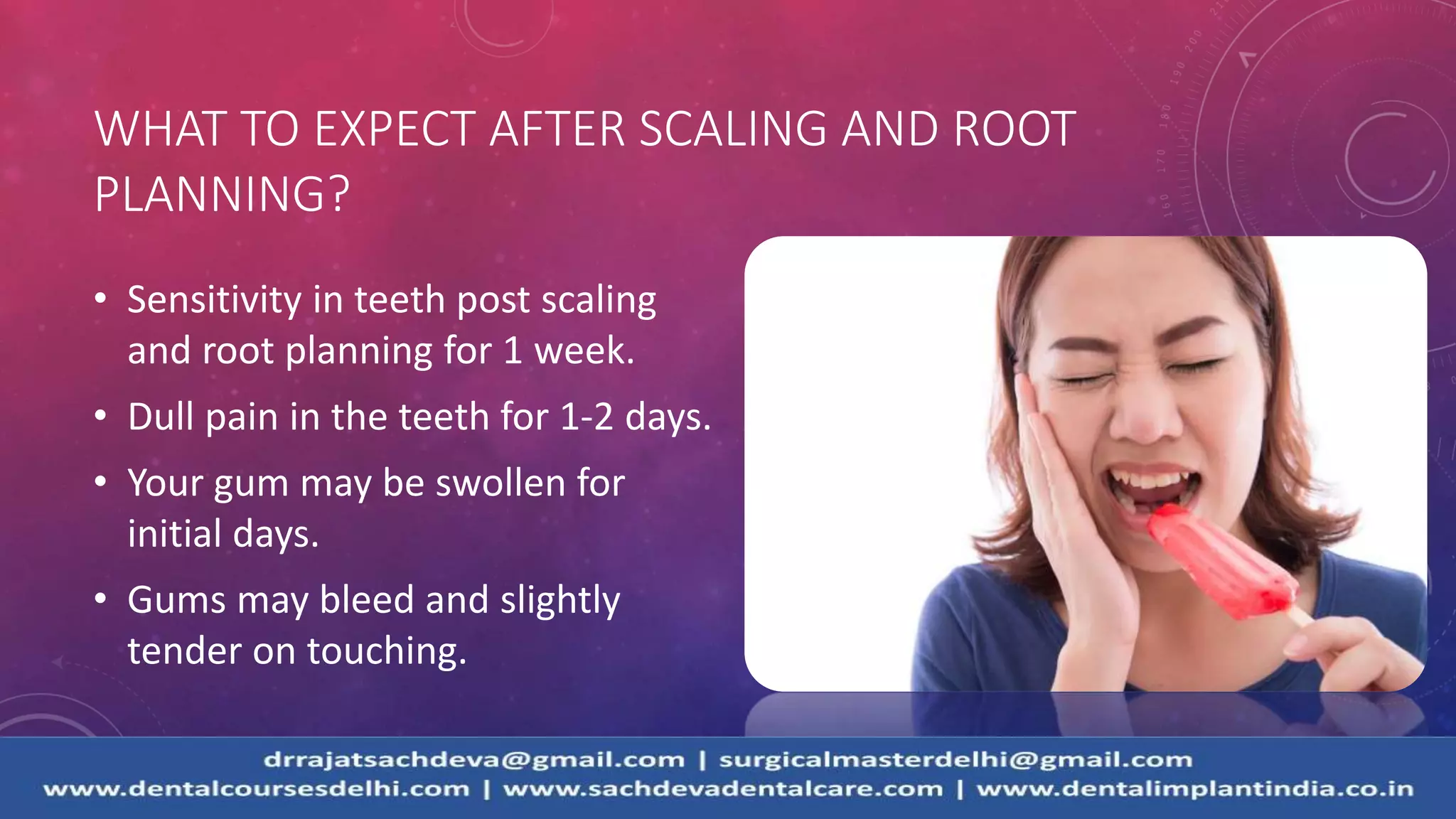 WHAT TO EXPECT AFTER SCALING AND ROOT PLANNING?

• Sensitivity in teeth post scaling and root planning for 1 week.

• Dull pain in the teeth for 1-2 days.

• Your gum may be swollen for initial days.

• Gums may bleed and slightly tender on touching.

drrajatsachdeva@gmail.com | surgicalmasterdelhi@gmail.com
www.dentalcoursesdelhi.com | www.sachdevadentalcare.com | www.dentalimplantindia.co.in